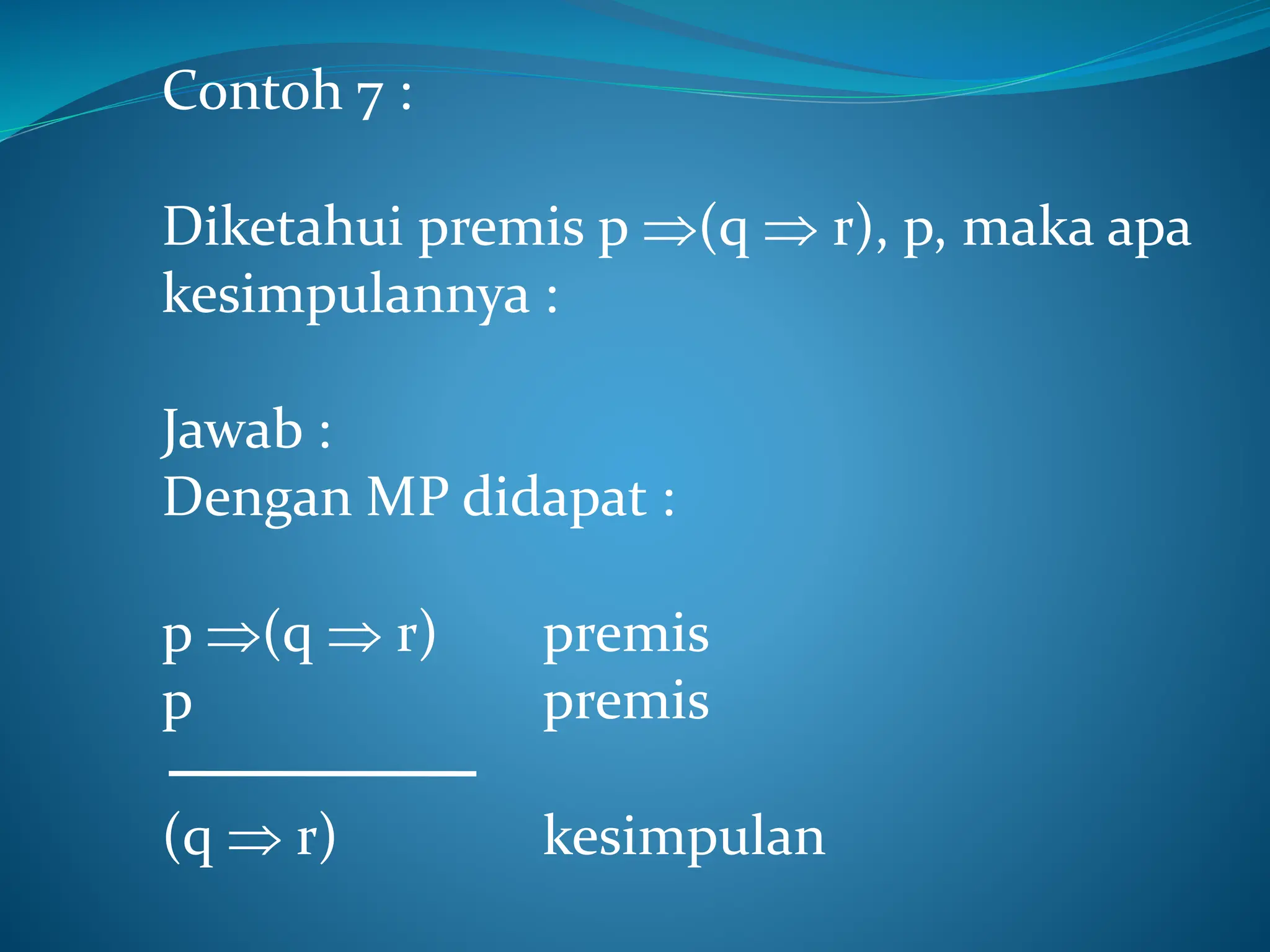 Contoh 7 :

Diketahui premis $p \Rightarrow (q \Rightarrow r)$, p, maka apa kesimpulannya :

Jawab :
Dengan MP didapat :

$p \Rightarrow (q \Rightarrow r)$ premis
p premis

$(q \Rightarrow r)$ kesimpulan